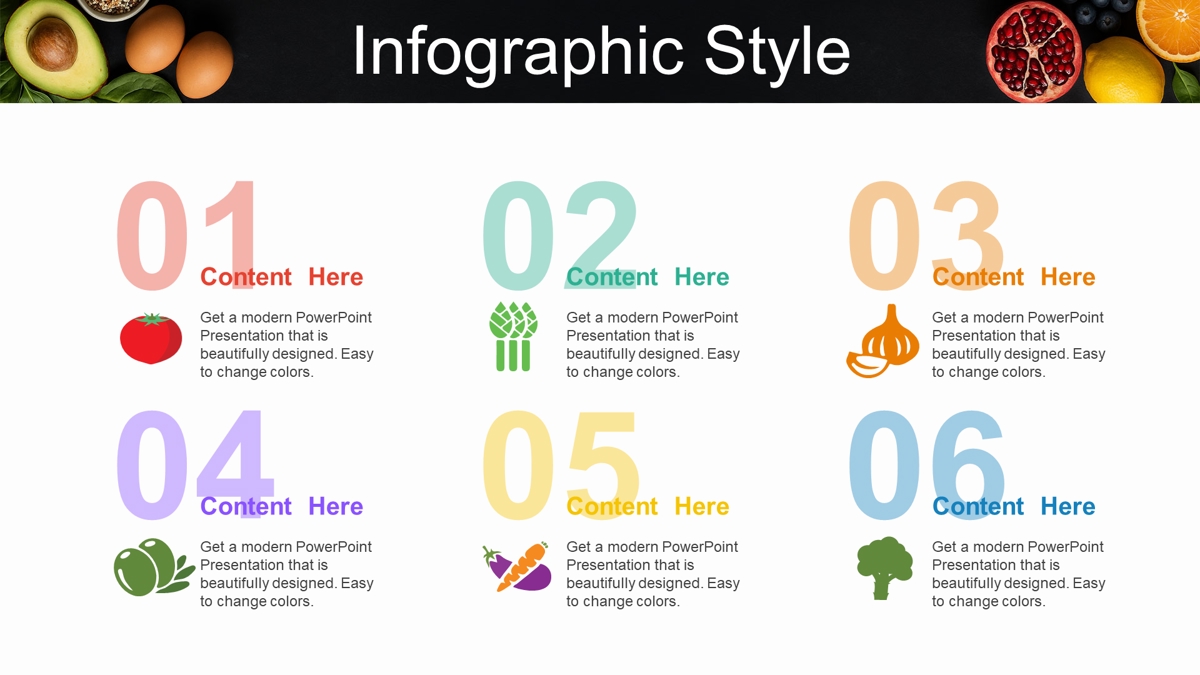 Infographic Style

01

Content Here

Get a modern PowerPoint Presentation that is beautifully designed. Easy to change colors.

02

Content Here

Get a modern PowerPoint Presentation that is beautifully designed. Easy to change colors.

03

Content Here

Get a modern PowerPoint Presentation that is beautifully designed. Easy to change colors.

04

Content Here

Get a modern PowerPoint Presentation that is beautifully designed. Easy to change colors.

05

Content Here

Get a modern PowerPoint Presentation that is beautifully designed. Easy to change colors.

06

Content Here

Get a modern PowerPoint Presentation that is beautifully designed. Easy to change colors.